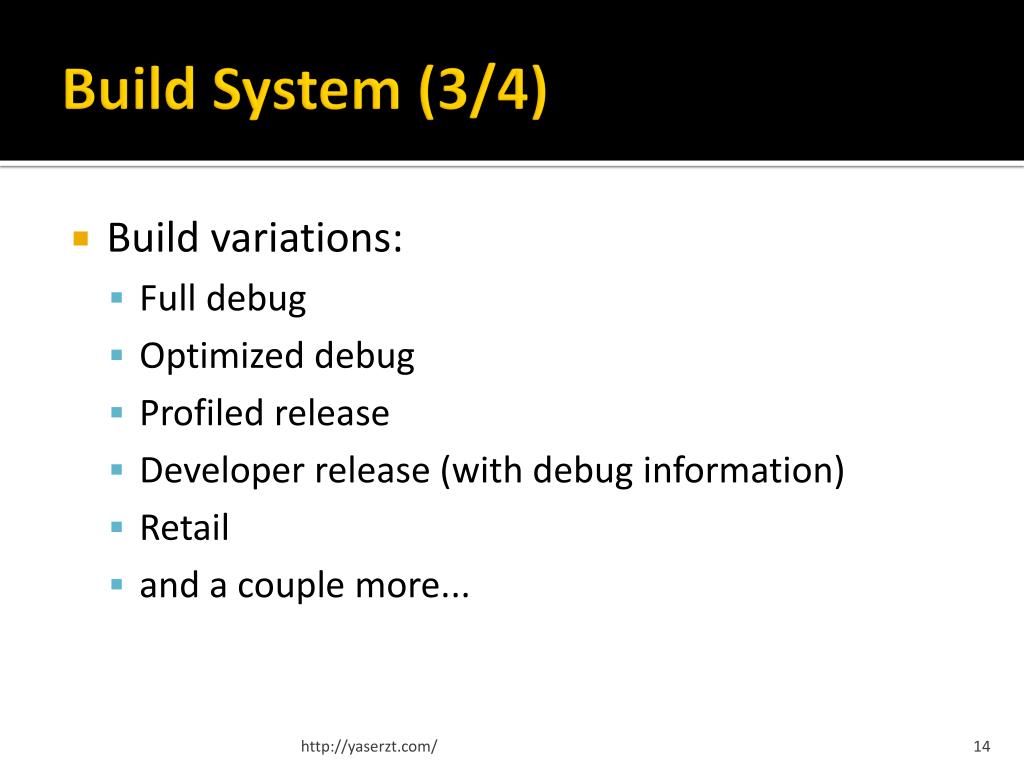 Build System (3/4)

Build variations:
Full debug
Optimized debug
Profiled release
Developer release (with debug information)
Retail
and a couple more...

http://yaserzt.com/

14